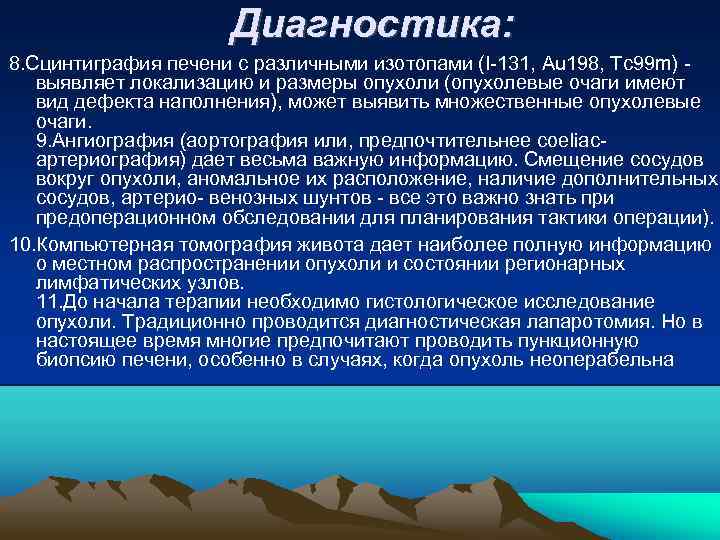 Диагностика:

8.Сцинтиграфия печени с различными изотопами (I-131, Au198, Tc99m) - выявляет локализацию и размеры опухоли (опухолевые очаги имеют вид дефекта наполнения), может выявить множественные опухолевые очаги.
9.Ангиография (аортография или, предпочтительнее coeliac-артериография) дает весьма важную информацию. Смещение сосудов вокруг опухоли, аномальное их расположение, наличие дополнительных сосудов, артерио- венозных шунтов - все это важно знать при предоперационном обследовании для планирования тактики операции).

10.Компьютерная томография живота дает наиболее полную информацию о местном распространении опухоли и состоянии регионарных лимфатических узлов.
11.До начала терапии необходимо гистологическое исследование опухоли. Традиционно проводится диагностическая лапаротомия. Но в настоящее время многие предпочитают проводить пункционную биопсию печени, особенно в случаях, когда опухоль неоперабельна